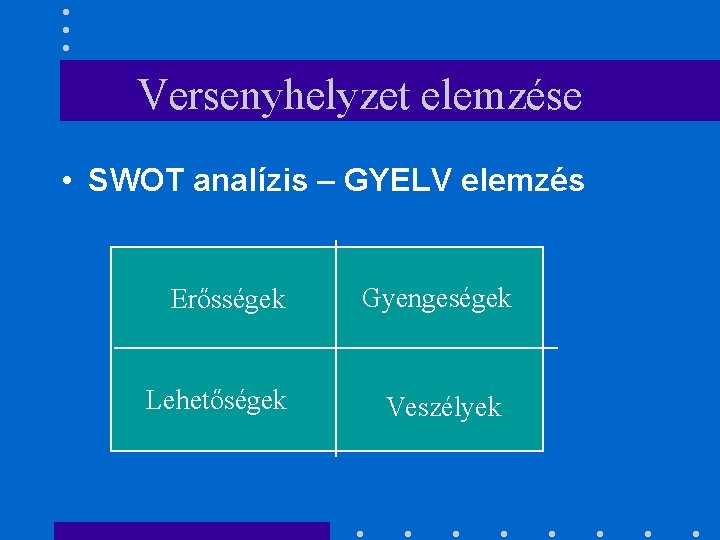 Versenyhelyzet elemzése

• SWOT analízis – GYELV elemzés

| Erősségek | Gyengeségek |
|---|---|
| Lehetőségek | Veszélyek |